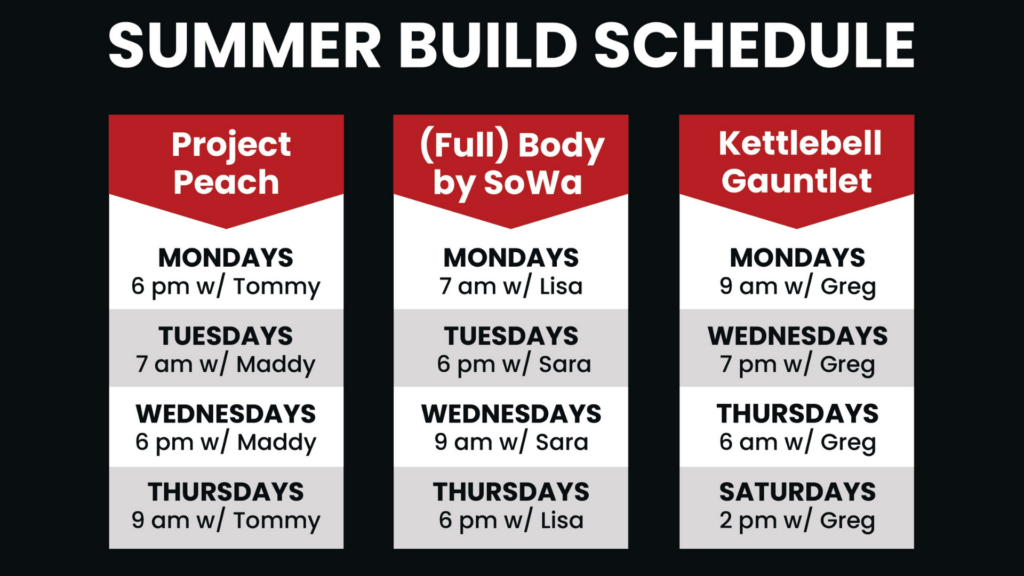 SUMMER BUILD SCHEDULE

Project Peach

MONDAYS
6 pm w/ Tommy

TUESDAYS
7 am w/ Maddy

WEDNESDAYS
6 pm w/ Maddy

THURSDAYS
9 am w/ Tommy

(Full) Body by SoWa

MONDAYS
7 am w/ Lisa

TUESDAYS
6 pm w/ Sara

WEDNESDAYS
9 am w/ Sara

THURSDAYS
6 pm w/ Lisa

Kettlebell Gauntlet

MONDAYS
9 am w/ Greg

WEDNESDAYS
7 pm w/ Greg

THURSDAYS
6 am w/ Greg

SATURDAYS
2 pm w/ Greg